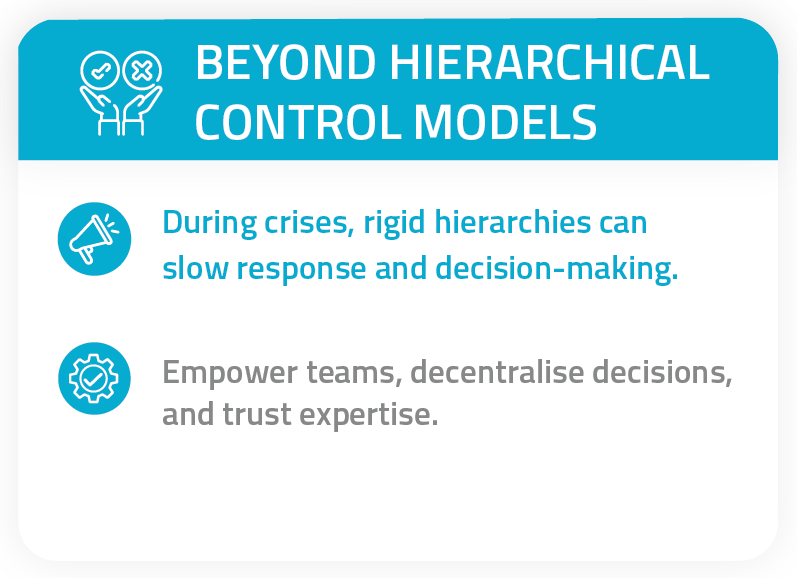 BEYOND HIERARCHICAL CONTROL MODELS

During crises, rigid hierarchies can slow response and decision-making.

Empower teams, decentralise decisions, and trust expertise.